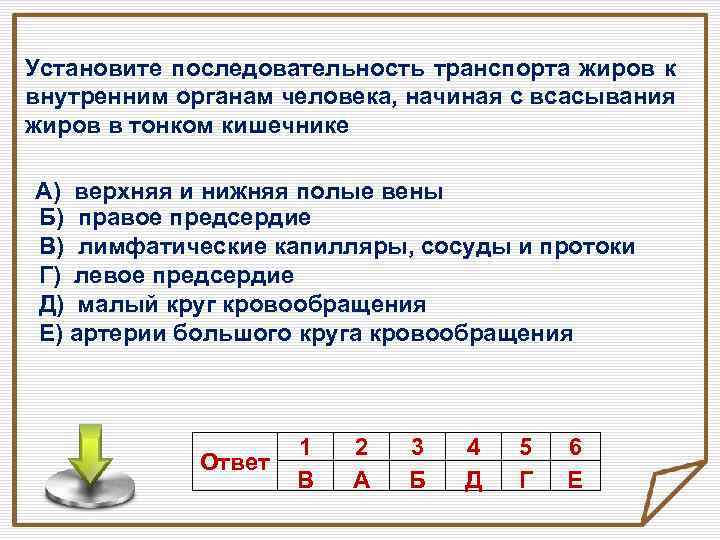 Установите последовательность транспорта жиров к внутренним органам человека, начиная с всасывания жиров в тонком кишечнике

А) верхняя и нижняя полые вены
Б) правое предсердие
В) лимфатические капилляры, сосуды и протоки
Г) левое предсердие
Д) малый круг кровообращения
Е) артерии большого круга кровообращения

| Ответ | 1 | 2 | 3 | 4 | 5 | 6 |
|---|---|---|---|---|---|---|
| | В | А | Б | Д | Г | Е |